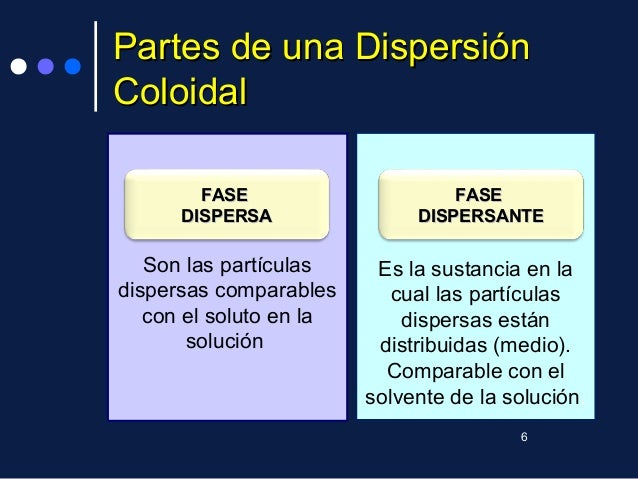 Partes de una Dispersión Coloidal

FASE DISPERSA

Son las partículas dispersas comparables con el soluto en la solución

FASE DISPERSANTE

Es la sustancia en la cual las partículas dispersas están distribuidas (medio). Comparable con el solvente de la solución

6